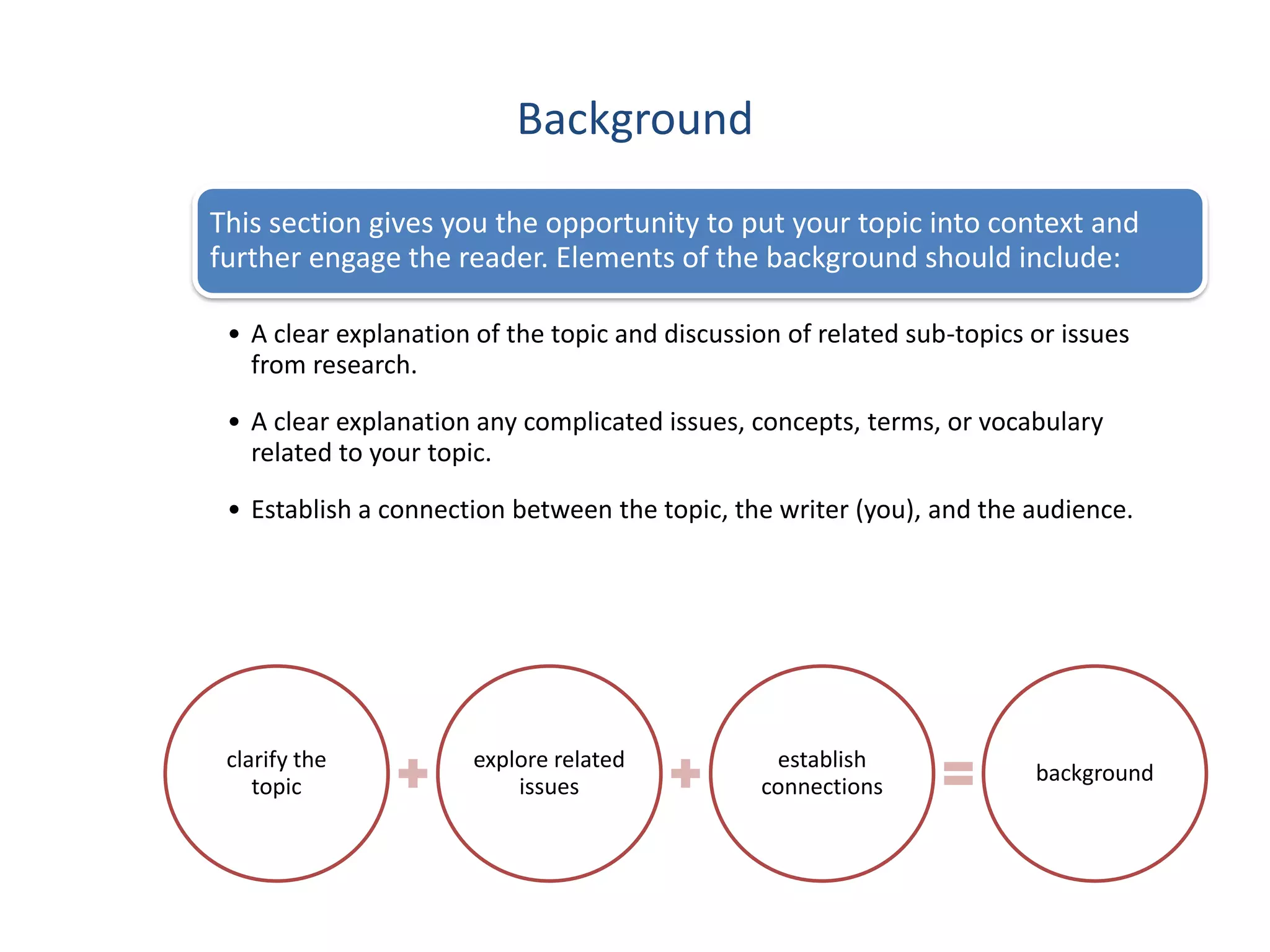 Background

This section gives you the opportunity to put your topic into context and further engage the reader. Elements of the background should include:

• A clear explanation of the topic and discussion of related sub-topics or issues from research.

• A clear explanation any complicated issues, concepts, terms, or vocabulary related to your topic.

• Establish a connection between the topic, the writer (you), and the audience.

clarify the topic + explore related issues + establish connections = background